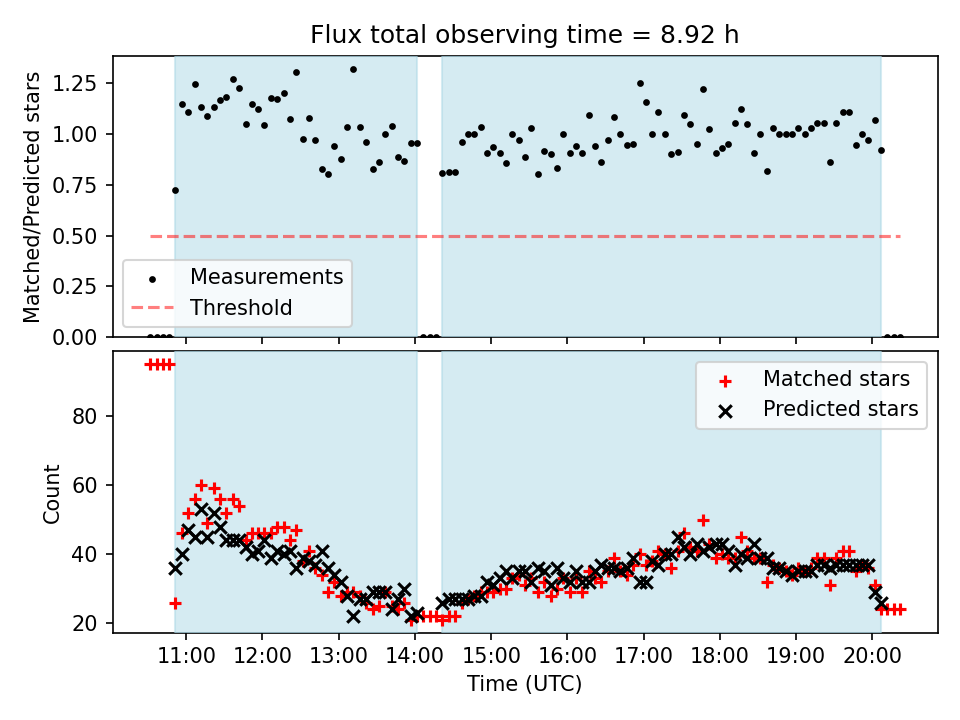 Flux total observing time = 8.92 h

Matched/Predicted stars

1.25
1.00
0.75
0.50
0.25
0.00

Measurements
Threshold

Count

80
60
40
20

Matched stars
Predicted stars

11:00
12:00
13:00
14:00
15:00
16:00
17:00
18:00
19:00
20:00

Time (UTC)